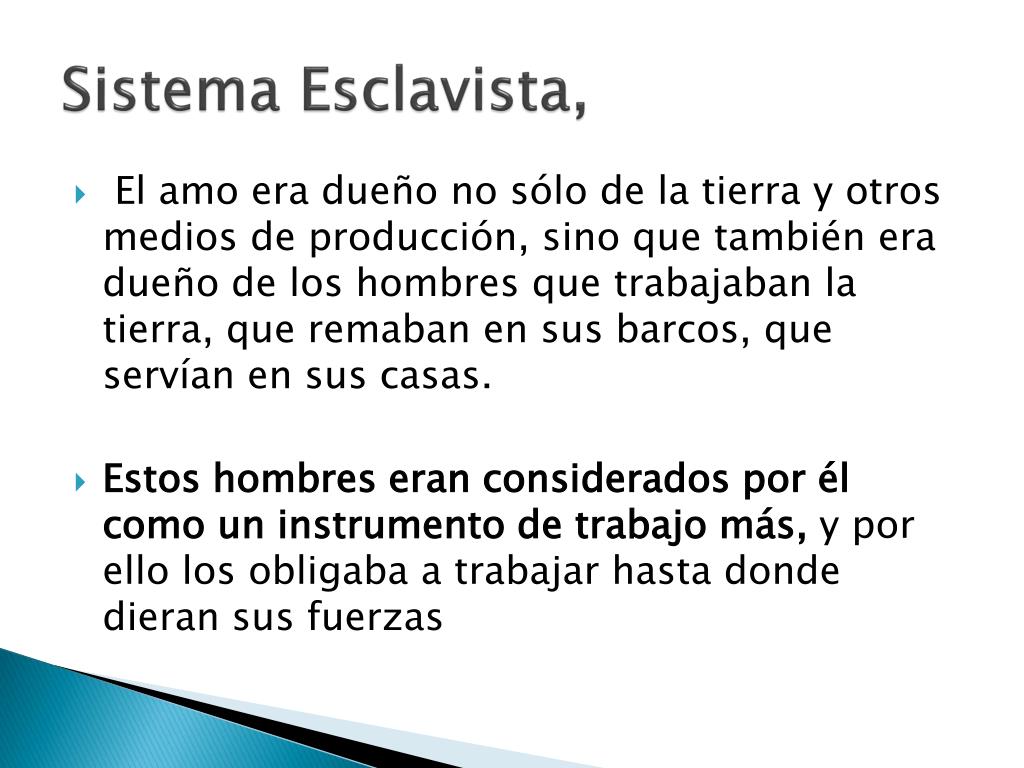 Sistema Esclavista,

El amo era dueño no sólo de la tierra y otros medios de producción, sino que también era dueño de los hombres que trabajaban la tierra, que remaban en sus barcos, que servían en sus casas.

Estos hombres eran considerados por él como un instrumento de trabajo más, y por ello los obligaba a trabajar hasta donde dieran sus fuerzas